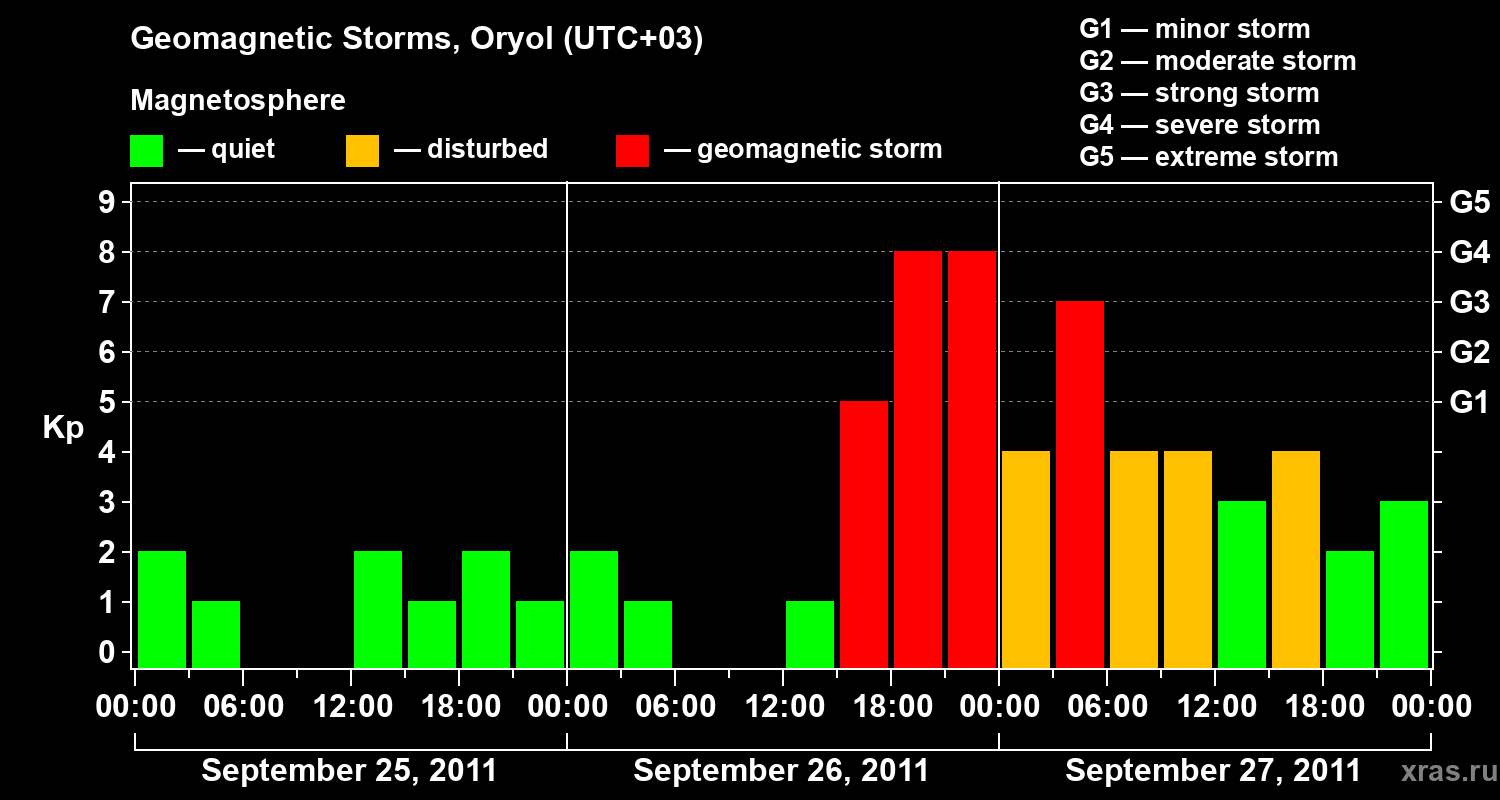 Geomagnetic Storms, Oryol (UTC+03)

Magnetosphere

— quiet — disturbed — geomagnetic storm

G1 — minor storm
G2 — moderate storm
G3 — strong storm
G4 — severe storm
G5 — extreme storm

Kp

9
8
7
6
5
4
3
2
1
0

G5
G4
G3
G2
G1

00:00 06:00 12:00 18:00 00:00 06:00 12:00 18:00 00:00 06:00 12:00 18:00 00:00

September 25, 2011 September 26, 2011 September 27, 2011

xras.ru